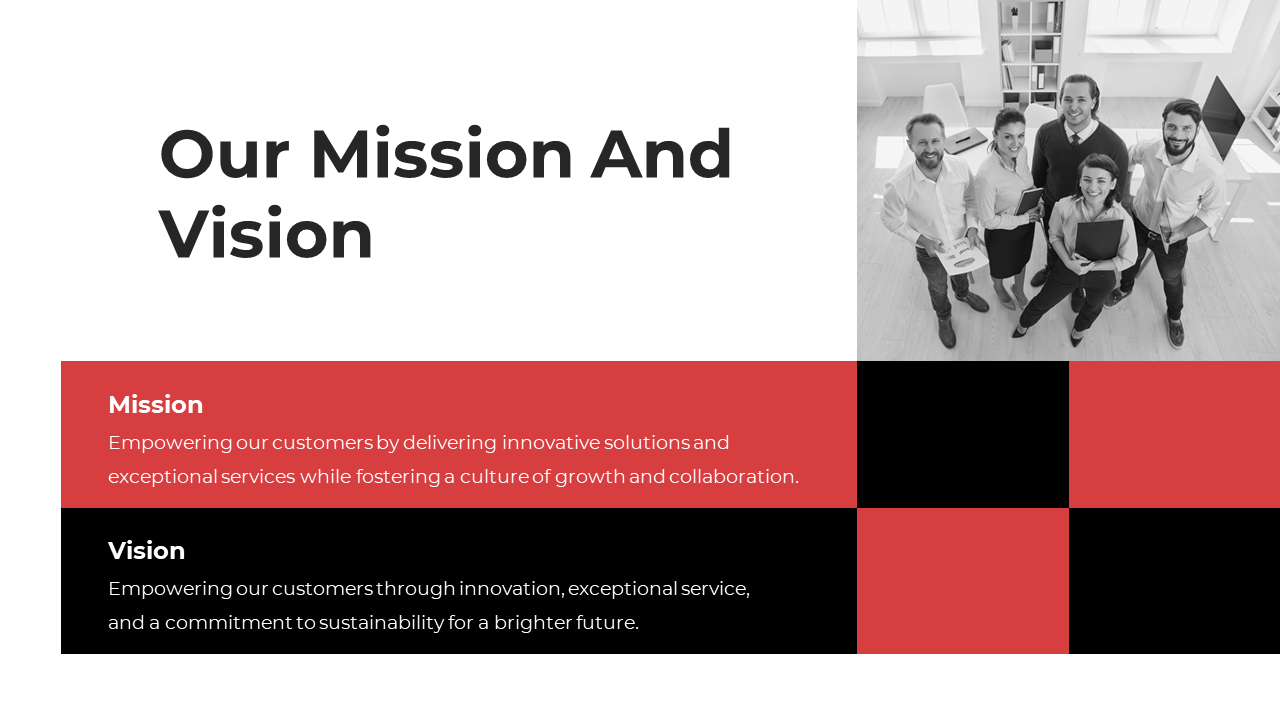 Our Mission And Vision

Mission
Empowering our customers by delivering innovative solutions and exceptional services while fostering a culture of growth and collaboration.

Vision
Empowering our customers through innovation, exceptional service, and a commitment to sustainability for a brighter future.